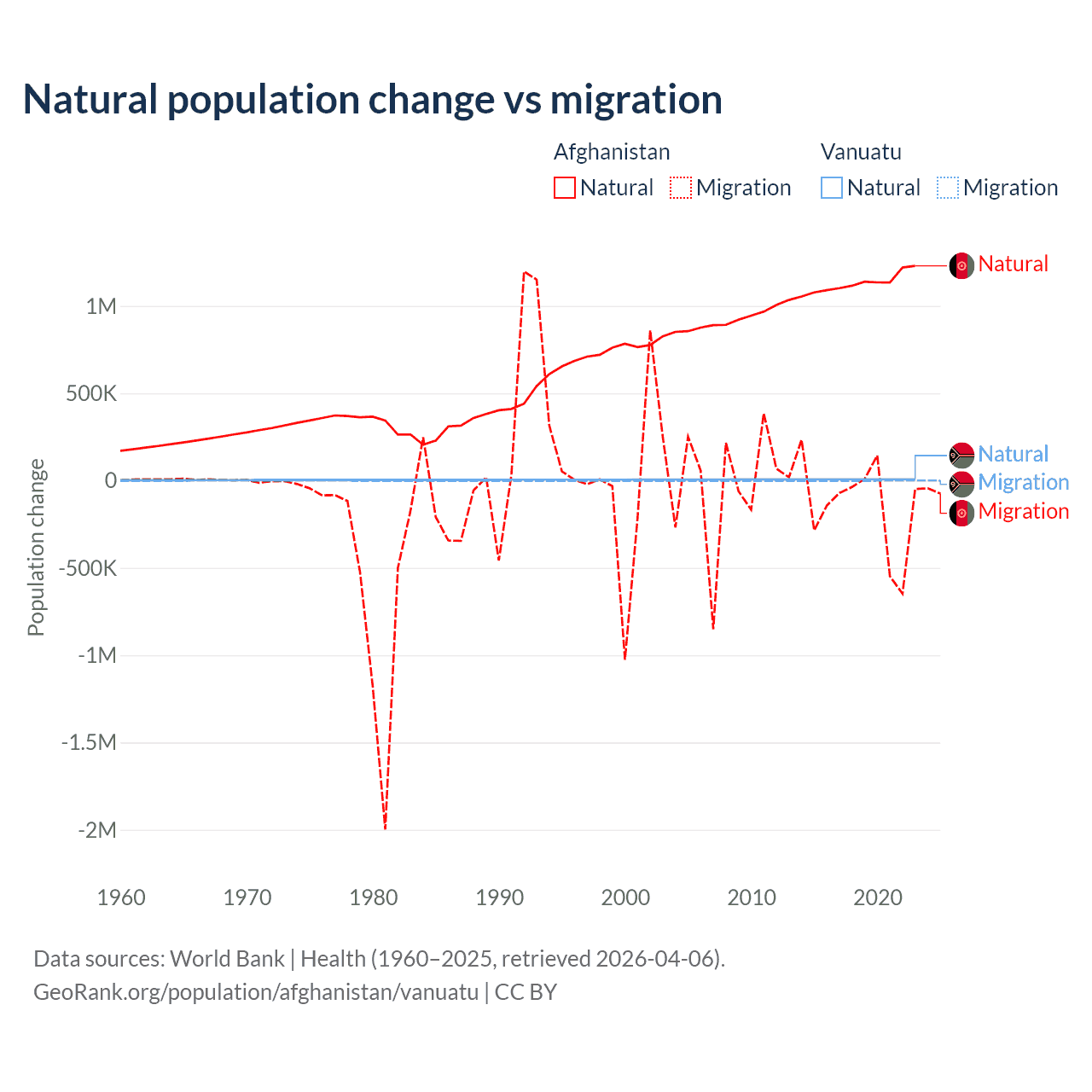 Natural population change vs migration

Afghanistan
Natural
Migration

Vanuatu
Natural
Migration

Natural
Natural
Migration
Migration

Population change

1M
500K
0
-500K
-1M
-1.5M
-2M

1960
1970
1980
1990
2000
2010
2020

Data sources: World Bank | Health (1960–2025, retrieved 2026-04-06).
GeoRank.org/population/afghanistan/vanuatu | CC BY